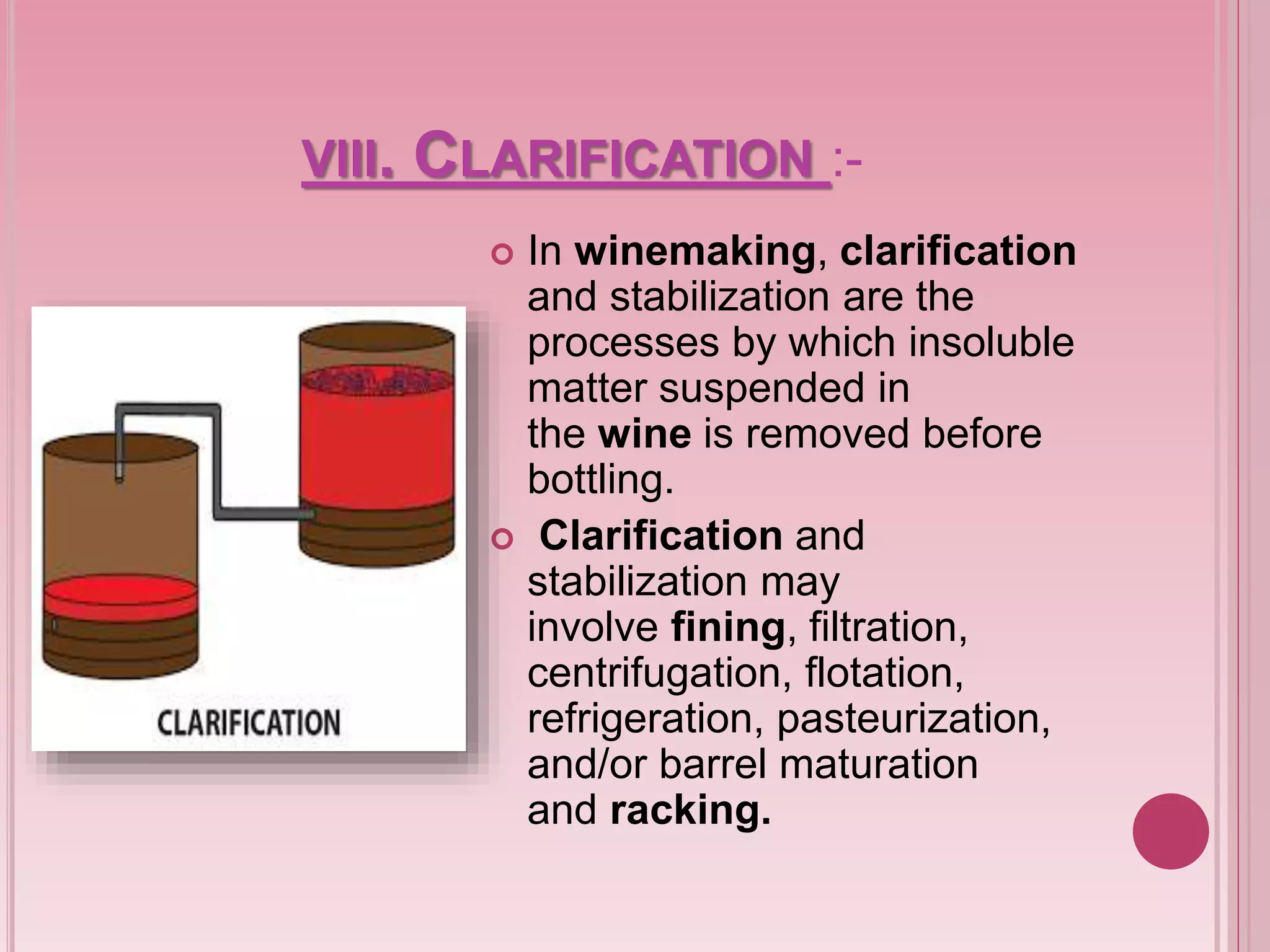 VIII. CLARIFICATION :-

CLARIFICATION

In winemaking, clarification and stabilization are the processes by which insoluble matter suspended in the wine is removed before bottling.

Clarification and stabilization may involve fining, filtration, centrifugation, flotation, refrigeration, pasteurization, and/or barrel maturation and racking.